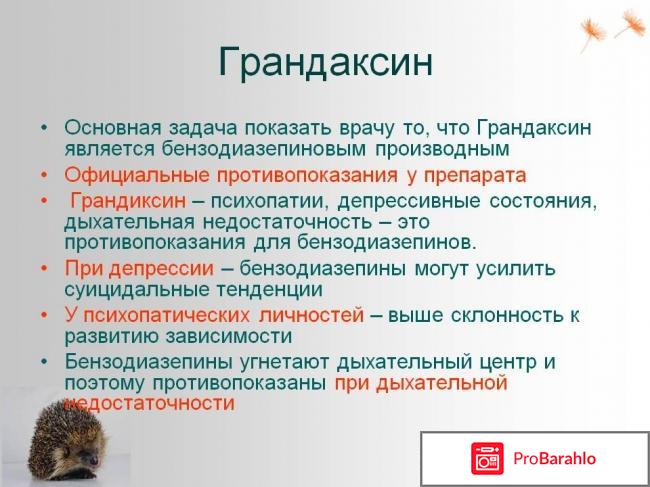 Грандаксин

• Основная задача показать врачу то, что Грандаксин является бензодиазепиновым производным
• Официальные противопоказания у препарата
• Грандиксин – психопатии, депрессивные состояния, дыхательная недостаточность – это противопоказания для бензодиазепинов.
• При депрессии – бензодиазепины могут усилить суицидальные тенденции
• У психопатических личностей – выше склонность к развитию зависимости
• Бензодиазепины угнетают дыхательный центр и поэтому противопоказаны при дыхательной недостаточности

ProBarahlo